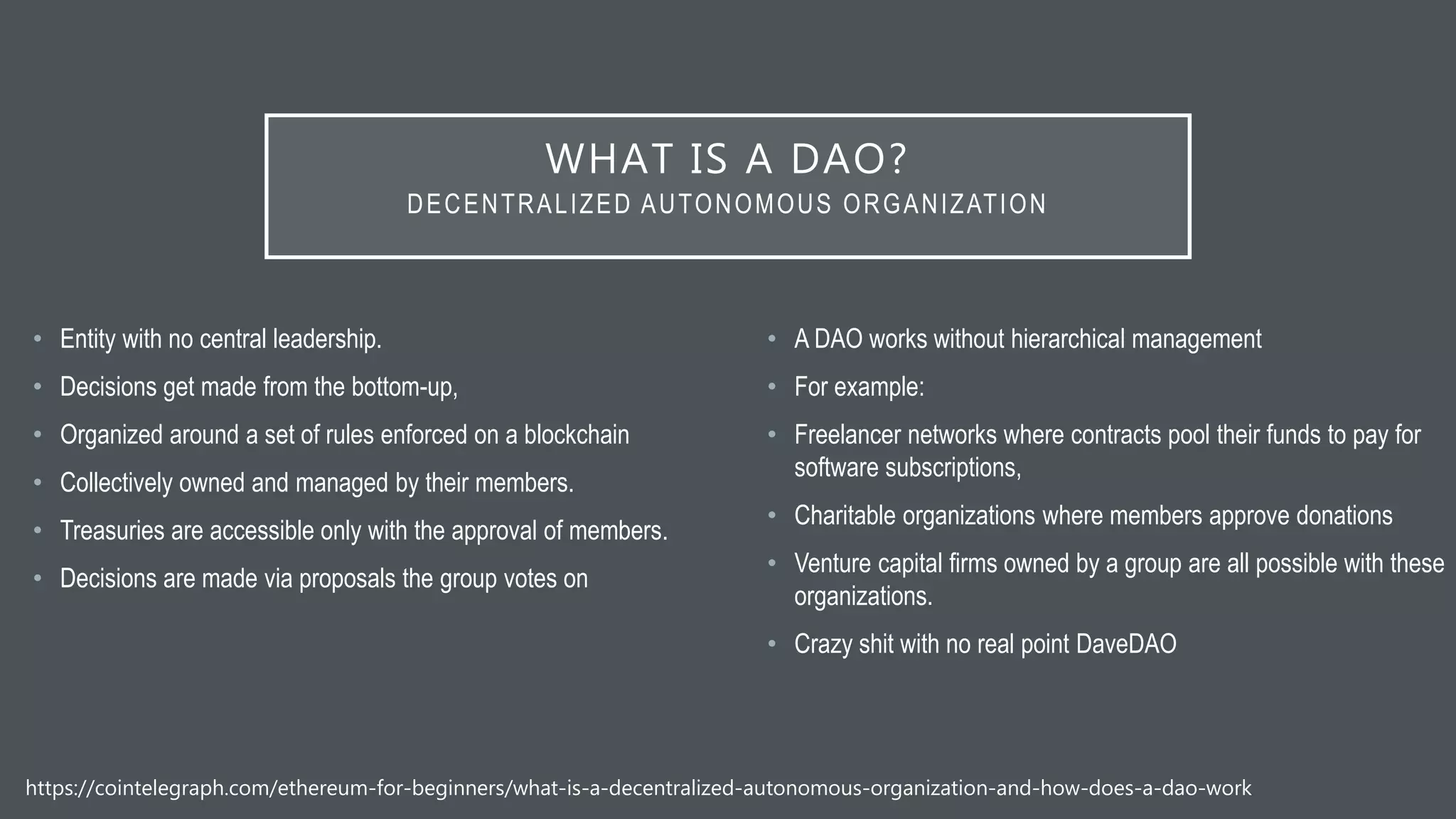 WHAT IS A DAO?
DECENTRALIZED AUTONOMOUS ORGANIZATION

• Entity with no central leadership.
• Decisions get made from the bottom-up,
• Organized around a set of rules enforced on a blockchain
• Collectively owned and managed by their members.
• Treasuries are accessible only with the approval of members.
• Decisions are made via proposals the group votes on

• A DAO works without hierarchical management
• For example:
• Freelancer networks where contracts pool their funds to pay for software subscriptions,
• Charitable organizations where members approve donations
• Venture capital firms owned by a group are all possible with these organizations.
• Crazy shit with no real point DaveDAO

https://cointelegraph.com/ethereum-for-beginners/what-is-a-decentralized-autonomous-organization-and-how-does-a-dao-work